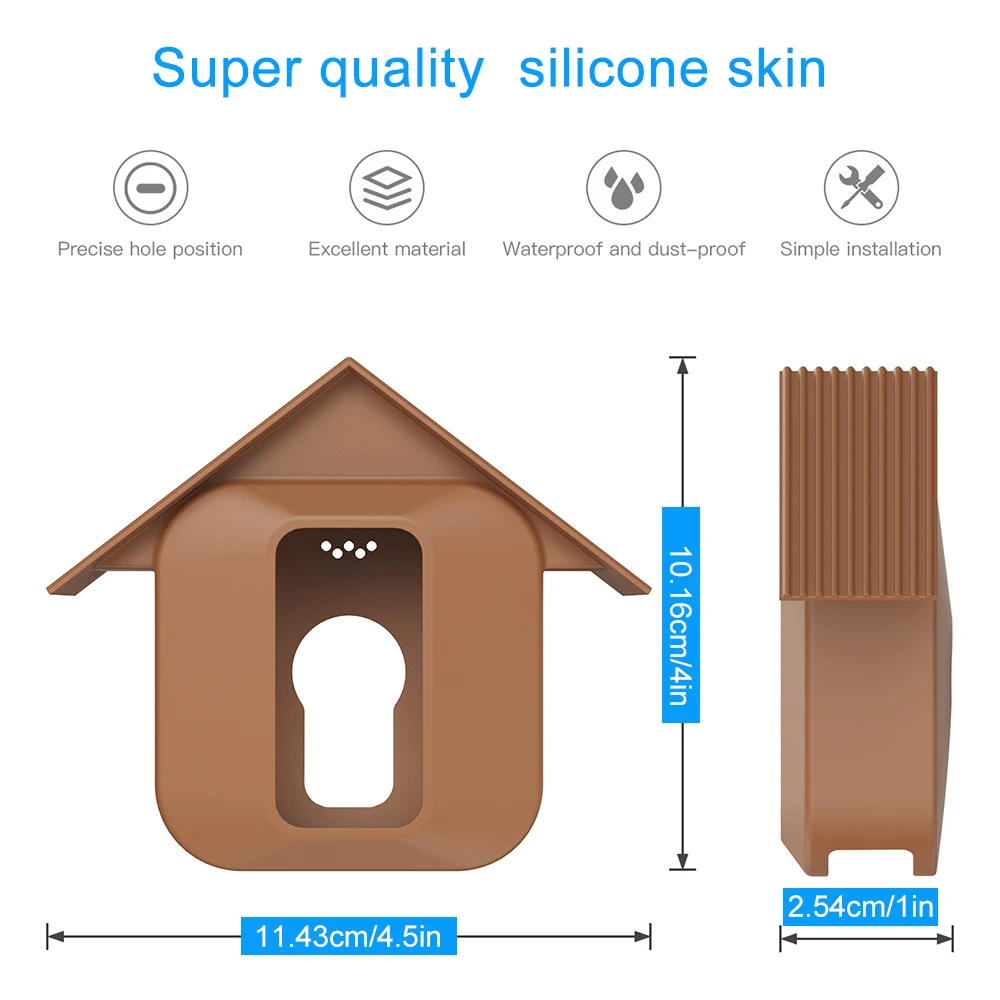 Super quality silicone skin

Precise hole position

Excellent material

Waterproof and dust-proof

Simple installation

10.16cm/4in

11.43cm/4.5in

2.54cm/1in